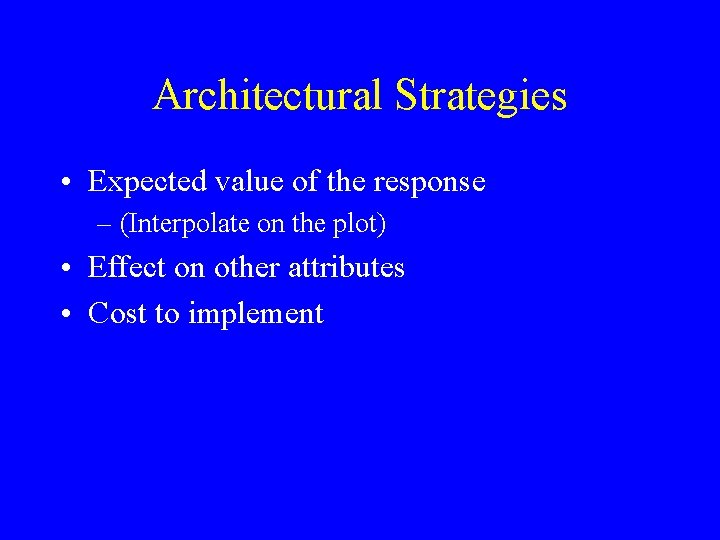 Architectural Strategies

• Expected value of the response
– (Interpolate on the plot)
• Effect on other attributes
• Cost to implement